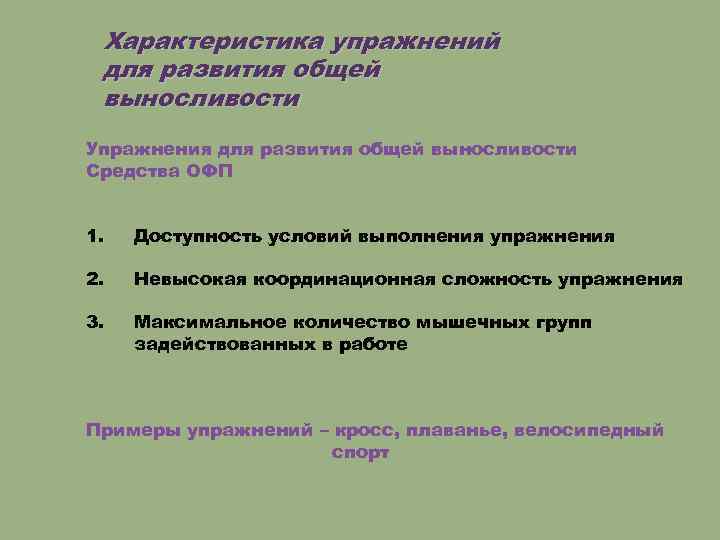 Характеристика упражнений для развития общей выносливости

Упражнения для развития общей выносливости
Средства ОФП

1. Доступность условий выполнения упражнения

2. Невысокая координационная сложность упражнения

3. Максимальное количество мышечных групп задействованных в работе

Примеры упражнений – кросс, плаванье, велосипедный спорт